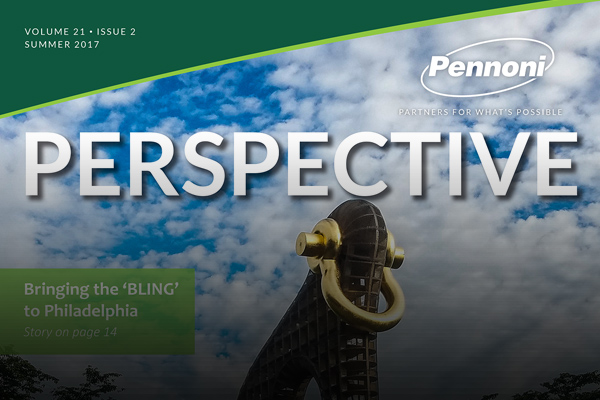 VOLUME 21 • ISSUE 2
SUMMER 2017

Pennoni
PARTNERS FOR WHAT'S POSSIBLE

PERSPECTIVE

Bringing the 'BLING' to Philadelphia
Story on page 14